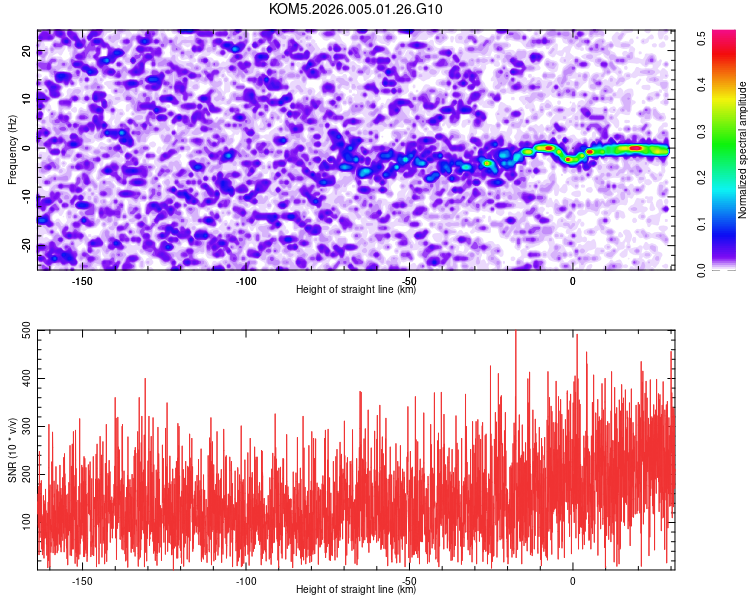 KOM5.2026.005.01.26.G10

Frequency (Hz)
20
10
0
-10
-20
-150
-100
-50
0
Height of straight line (km)

Normalized spectral amplitude
0.0
0.1
0.2
0.3
0.4
0.5

SNR (10 * v/v)
500
400
300
200
100
-150
-100
-50
0
Height of straight line (km)